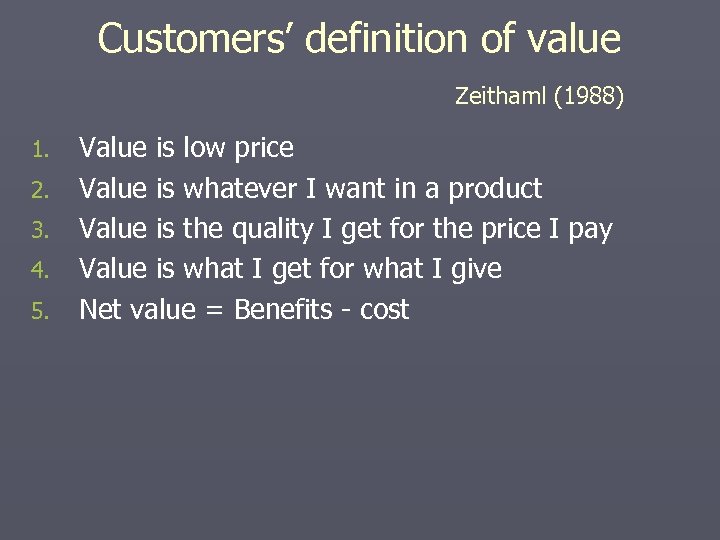 Customers' definition of value

Zeithaml (1988)

1. Value is low price
2. Value is whatever I want in a product
3. Value is the quality I get for the price I pay
4. Value is what I get for what I give
5. Net value = Benefits - cost